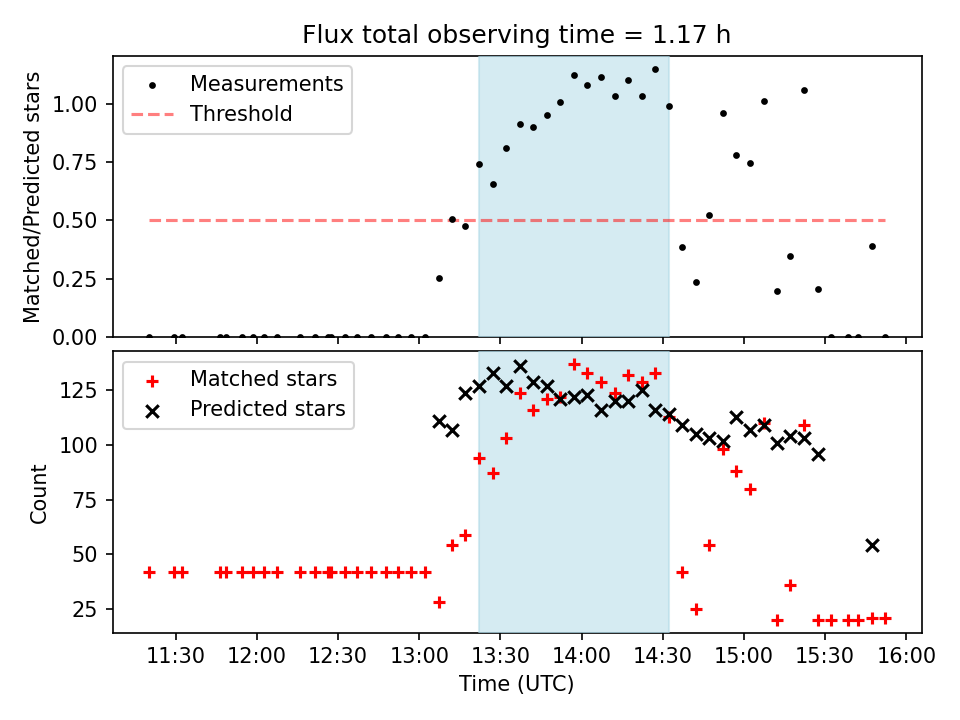 Flux total observing time = 1.17 h

Measurements
Threshold

Matched/Predicted stars

1.00
0.75
0.50
0.25
0.00

Matched stars
Predicted stars

Count

125
100
75
50
25

11:30
12:00
12:30
13:00
13:30
14:00
14:30
15:00
15:30
16:00

Time (UTC)